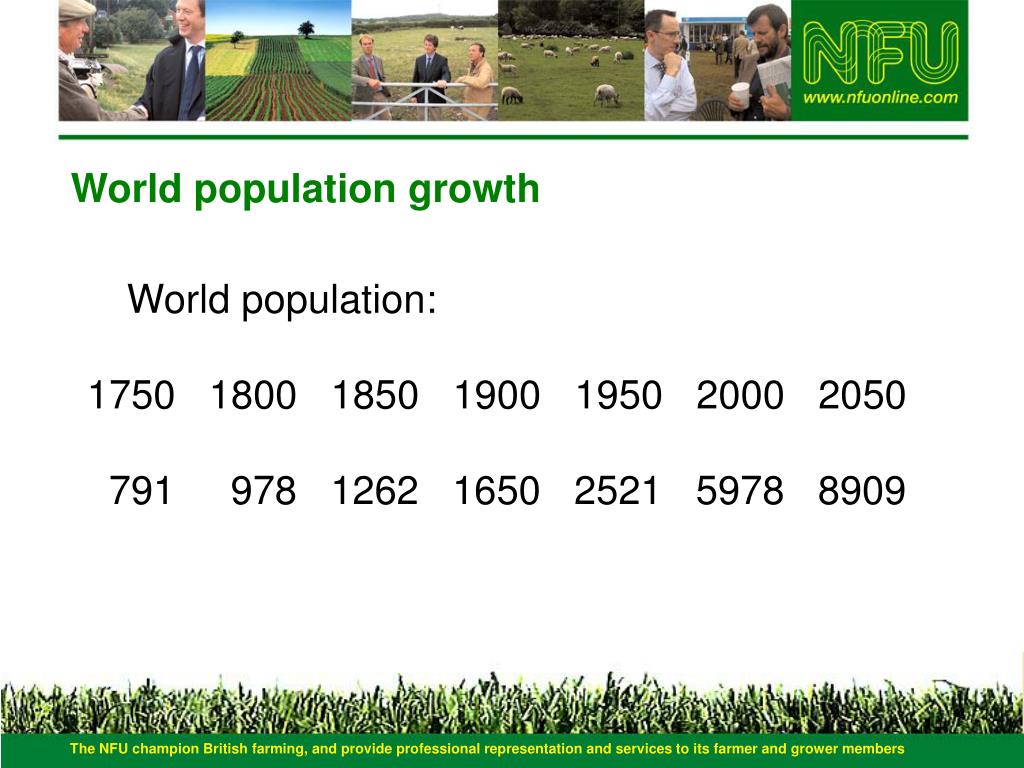 NFU
www.nfuonline.com

World population growth

World population:

| 1750 | 1800 | 1850 | 1900 | 1950 | 2000 | 2050 |
|---|---|---|---|---|---|---|
| 791 | 978 | 1262 | 1650 | 2521 | 5978 | 8909 |

The NFU champion British farming, and provide professional representation and services to its farmer and grower members